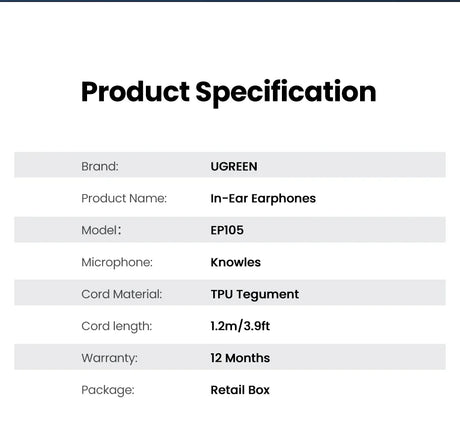 Product Specification

| Brand: | UGREEN |
|---|---|
| Product Name: | In-Ear Earphones |
| Model: | EP105 |
| Microphone: | Knowles |
| Cord Material: | TPU Tegument |
| Cord length: | 1.2m/3.9ft |
| Warranty: | 12 Months |
| Package: | Retail Box |